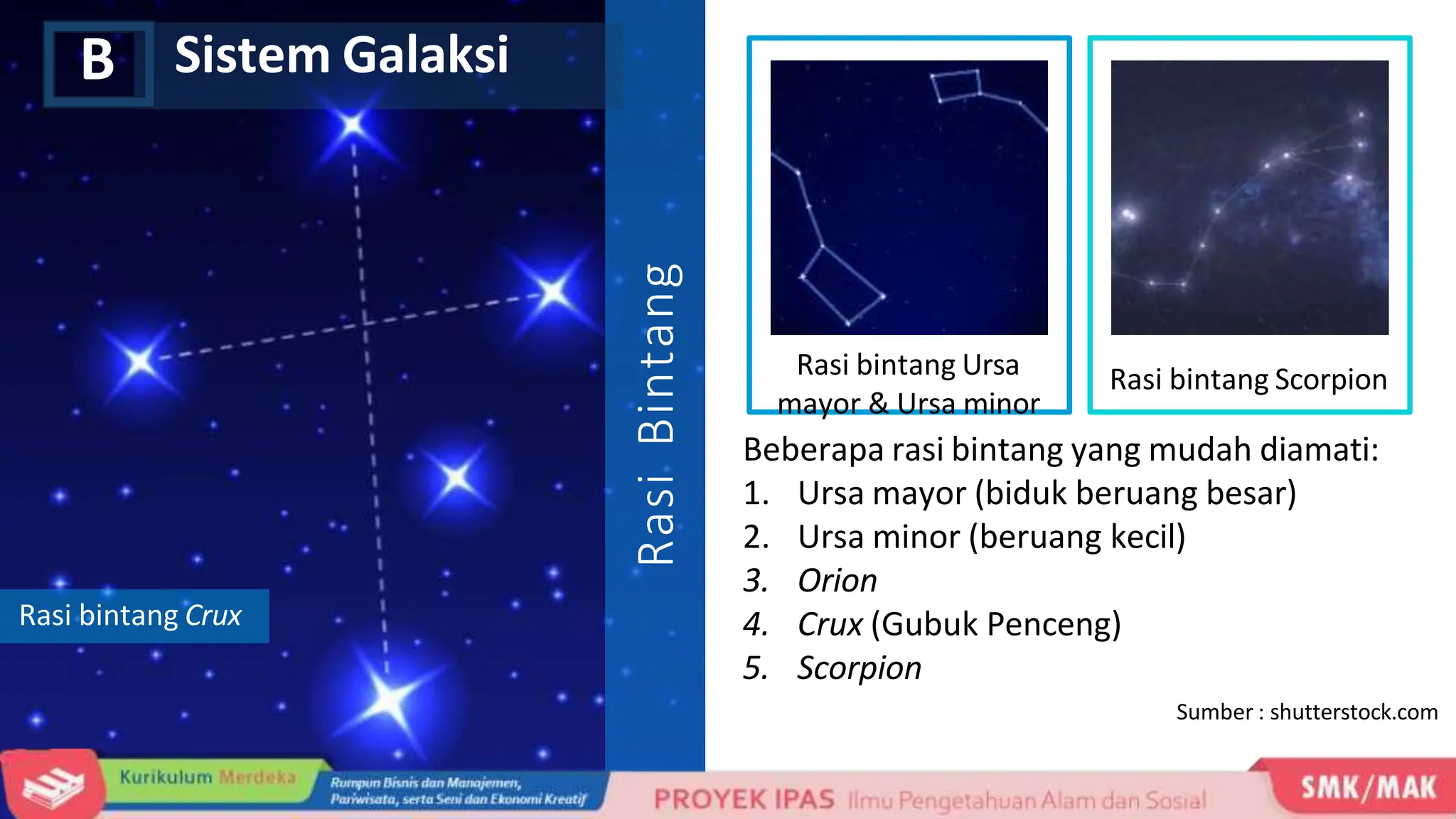 B Sistem Galaksi

Rasi bintang Crux

Rasi Bintang

Rasi bintang Ursa mayor & Ursa minor

Rasi bintang Scorpion

Beberapa rasi bintang yang mudah diamati:
1. Ursa mayor (biduk beruang besar)
2. Ursa minor (beruang kecil)
3. Orion
4. Crux (Gubuk Penceng)
5. Scorpion

Sumber : shutterstock.com

Kurikulum Merdeka
Rumpun Bisnis dan Manajemen, Pariwisata, serta Seni dan Ekonomi Kreatif
PROYEK IPAS Ilmu Pengetahuan Alam dan Sosial
SMK/MAK